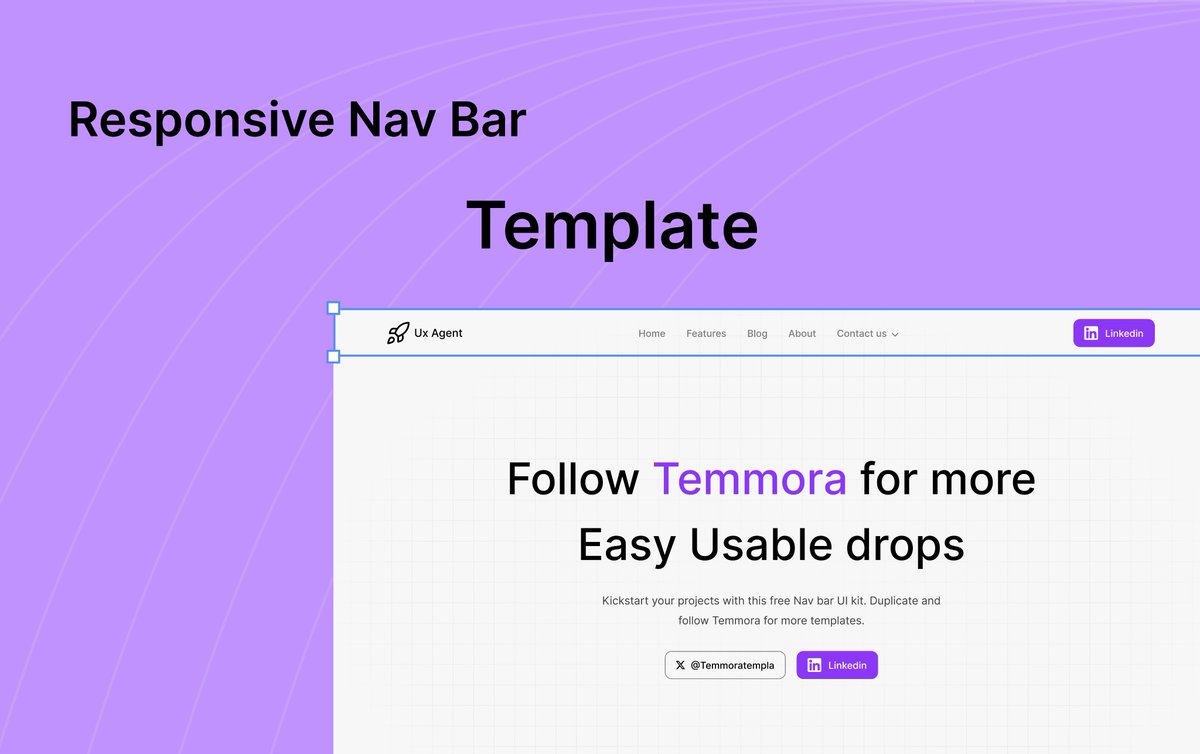 Responsive Nav Bar

Template

Ux Agent

Home Features Blog About Contact us

Linkedin

Follow Temmora for more Easy Usable drops

Kickstart your projects with this free Nav bar UI kit. Duplicate and follow Temmora for more templates.

@Temmoratempla

Linkedin